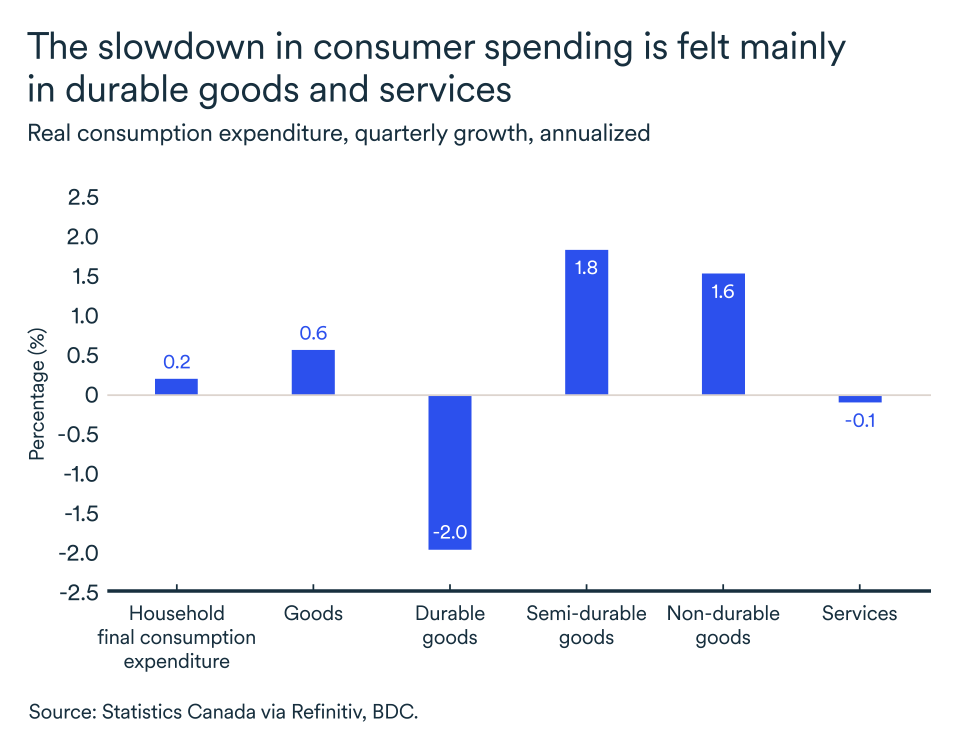 The slowdown in consumer spending is felt mainly in durable goods and services

Real consumption expenditure, quarterly growth, annualized

Percentage (%)

2.5
2.0
1.5
1.0
0.5
0
-0.5
-1.0
-1.5
-2.0
-2.5

0.2
0.6
-2.0
1.8
1.6
-0.1

Household final consumption expenditure
Goods
Durable goods
Semi-durable goods
Non-durable goods
Services

Source: Statistics Canada via Refinitiv, BDC.